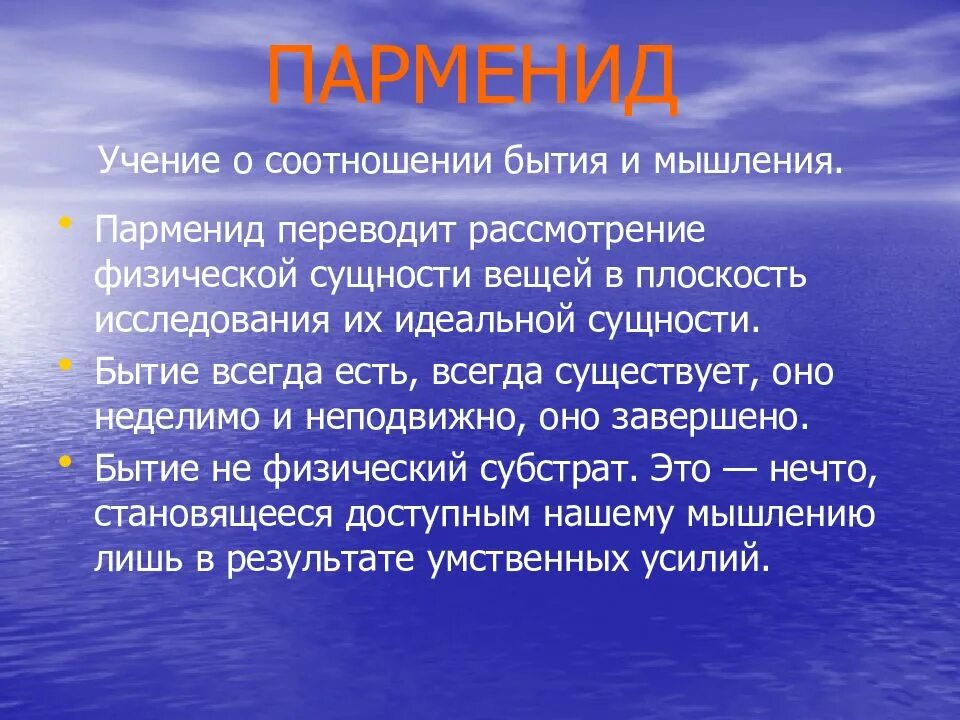 ПАРМЕНИД

Учение о соотношении бытия и мышления.

• Парменид переводит рассмотрение физической сущности вещей в плоскость исследования их идеальной сущности.
• Бытие всегда есть, всегда существует, оно неделимо и неподвижно, оно завершено.
• Бытие не физический субстрат. Это — нечто, становящееся доступным нашему мышлению лишь в результате умственных усилий.